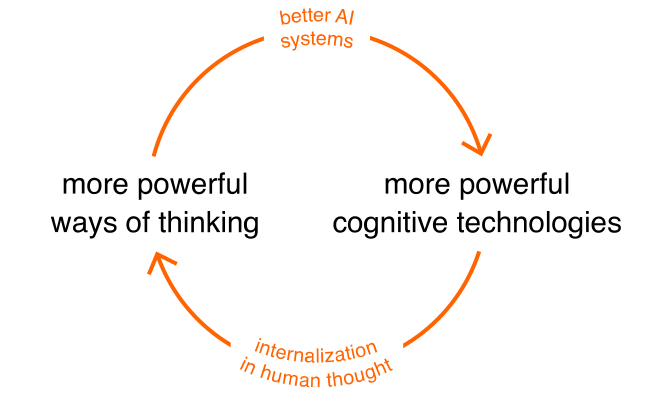 better AI systems

more powerful ways of thinking

more powerful cognitive technologies

internalization in human thought